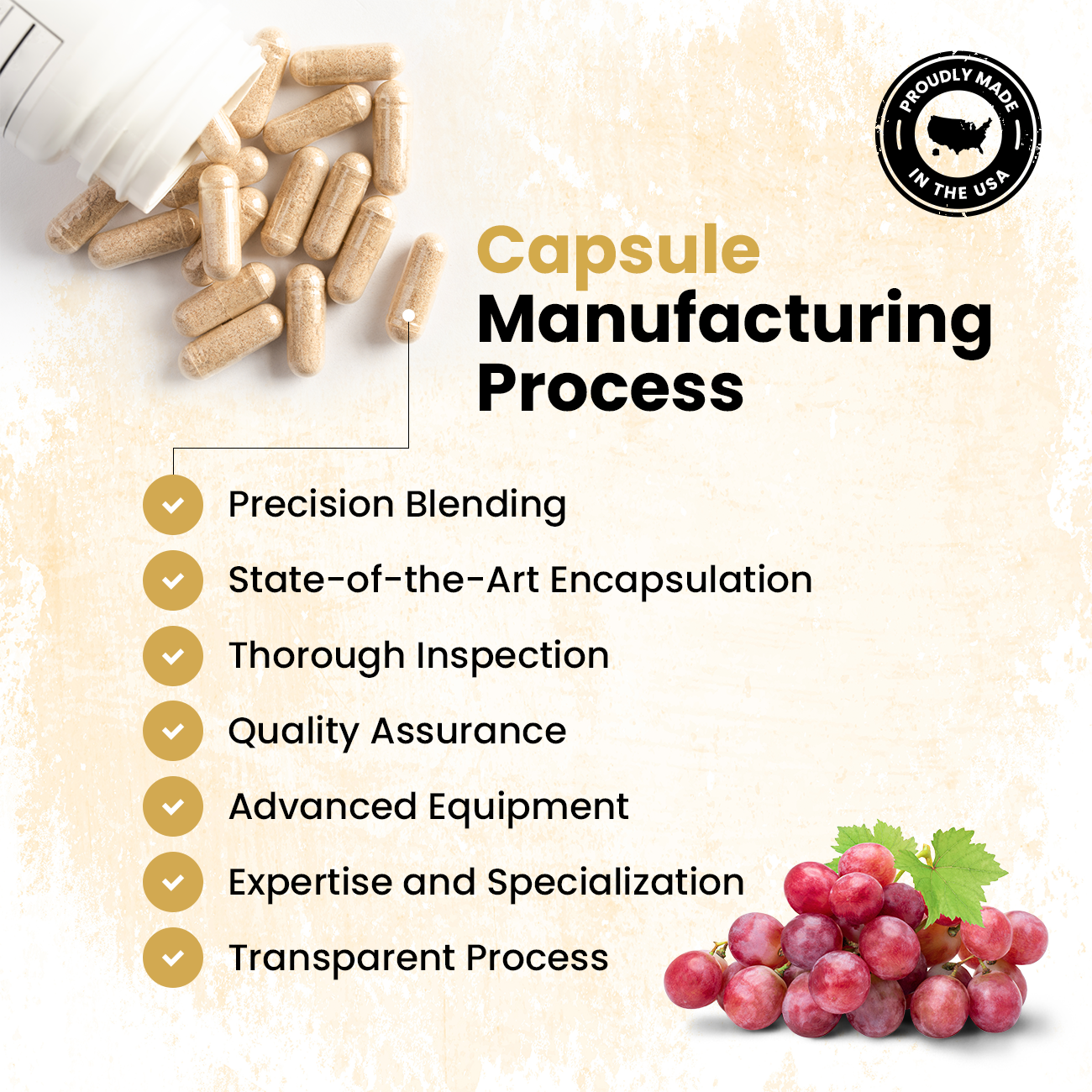 PROUDLY MADE
IN THE USA

Capsule Manufacturing Process

Precision Blending

State-of-the-Art Encapsulation

Thorough Inspection

Quality Assurance

Advanced Equipment

Expertise and Specialization

Transparent Process